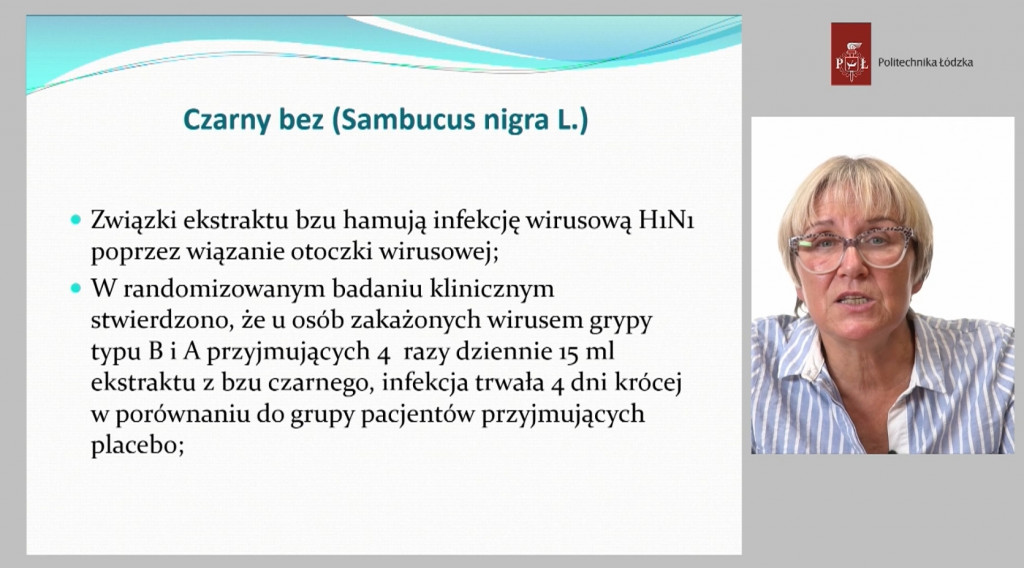 Czarny bez (Sambucus nigra L.)

- Związki ekstraktu bzu hamują infekcję wirusową H1N1 poprzez wiązanie otoczki wirusowej;
- W randomizowanym badaniu klinicznym stwierdzono, że u osób zakażonych wirusem grypy typu B i A przyjmujących 4 razy dziennie 15 ml ekstraktu z bzu czarnego, infekcja trwała 4 dni krócej w porównaniu do grupy pacjentów przyjmujących placebo;

PŁ

Politechnika Łódzka